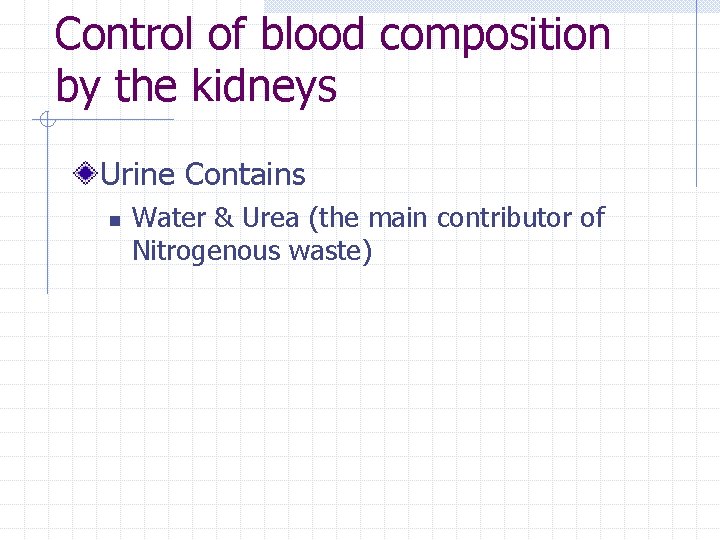 Control of blood composition by the kidneys

Urine Contains

Water & Urea (the main contributor of Nitrogenous waste)